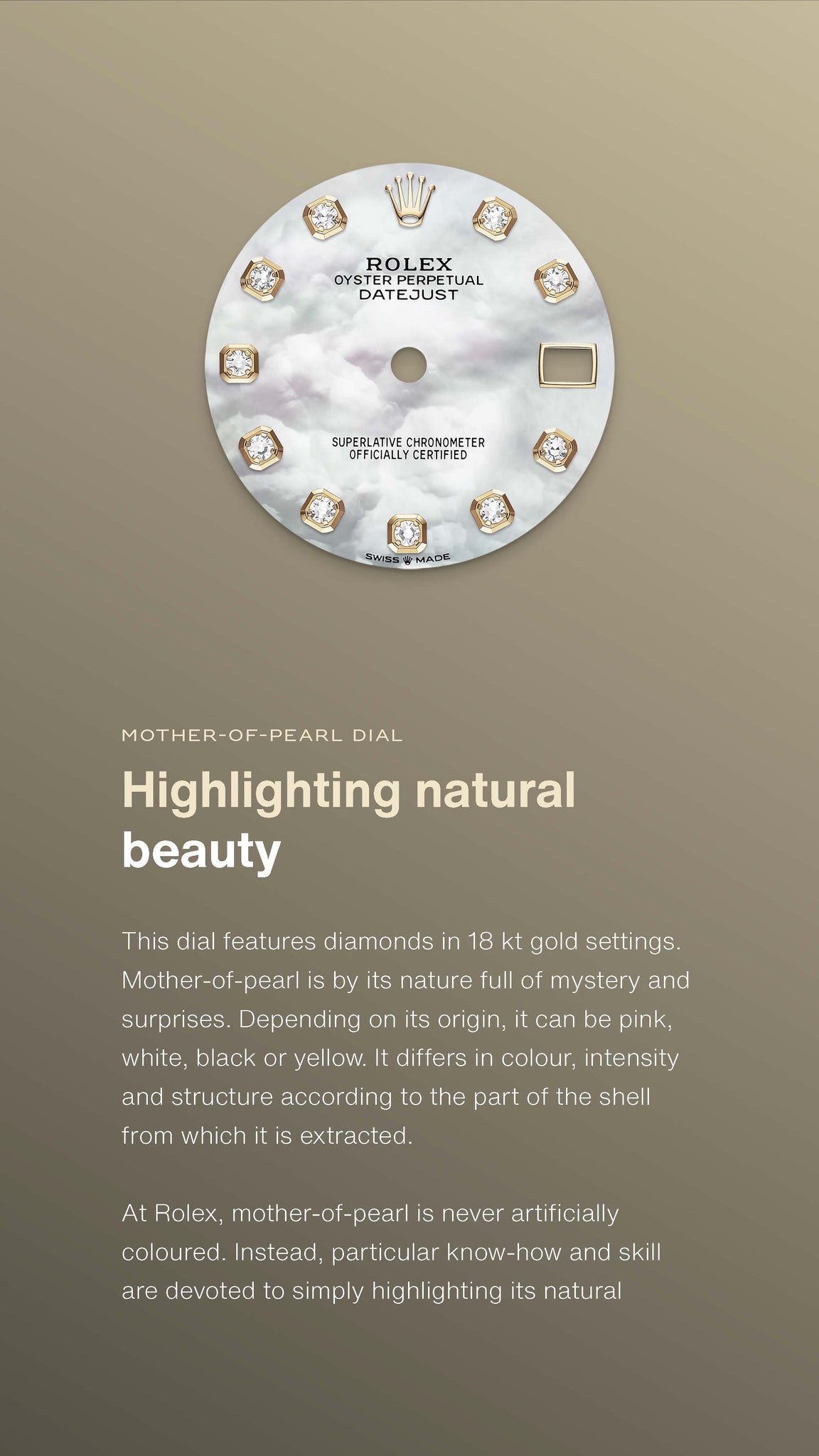 ROLEX
OYSTER PERPETUAL
DATEJUST

SUPERLATIVE CHRONOMETER
OFFICIALLY CERTIFIED

SWISS MADE

MOTHER-OF-PEARL DIAL

Highlighting natural beauty

This dial features diamonds in 18 kt gold settings. Mother-of-pearl is by its nature full of mystery and surprises. Depending on its origin, it can be pink, white, black or yellow. It differs in colour, intensity and structure according to the part of the shell from which it is extracted.

At Rolex, mother-of-pearl is never artificially coloured. Instead, particular know-how and skill are devoted to simply highlighting its natural